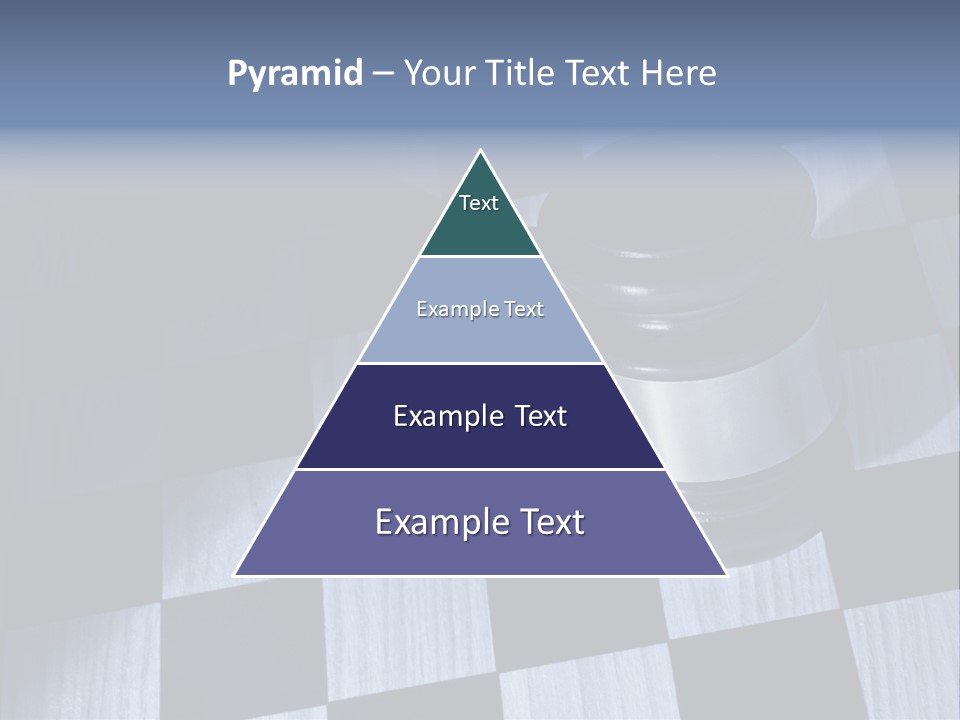 Pyramid – Your Title Text Here

Text

Example Text

Example Text

Example Text